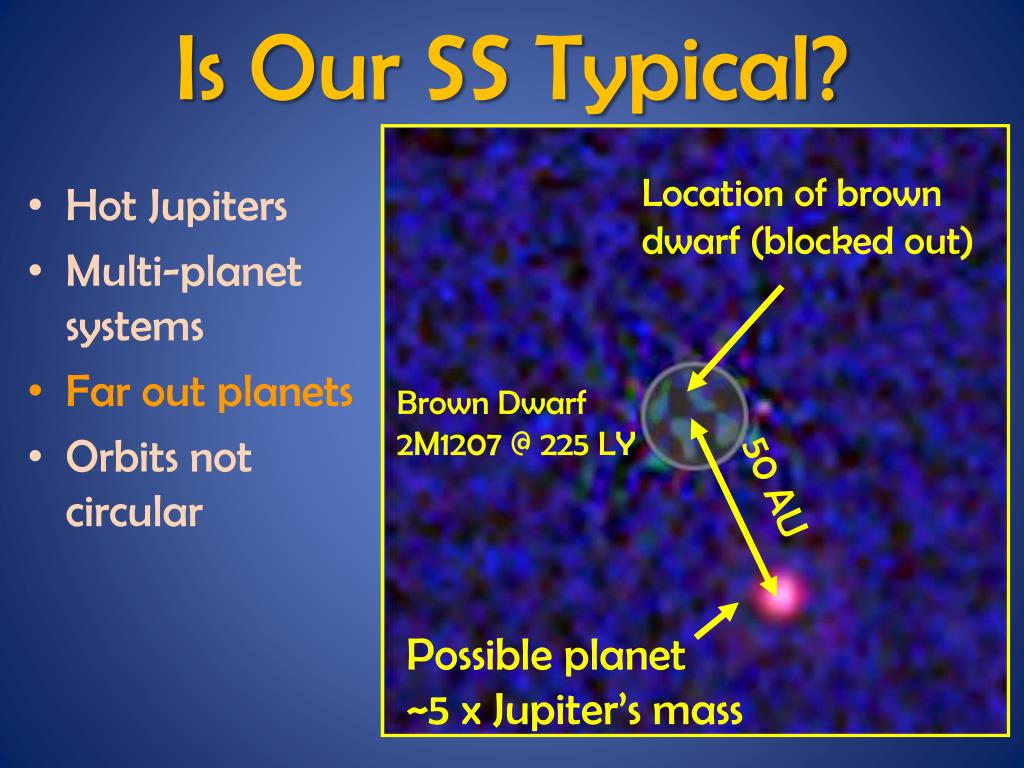 Is Our SS Typical?

• Hot Jupiters
• Multi-planet systems
• Far out planets
• Orbits not circular

Location of brown dwarf (blocked out)

Brown Dwarf
2M1207 @ 225 LY

50 AU

Possible planet
~5 x Jupiter's mass